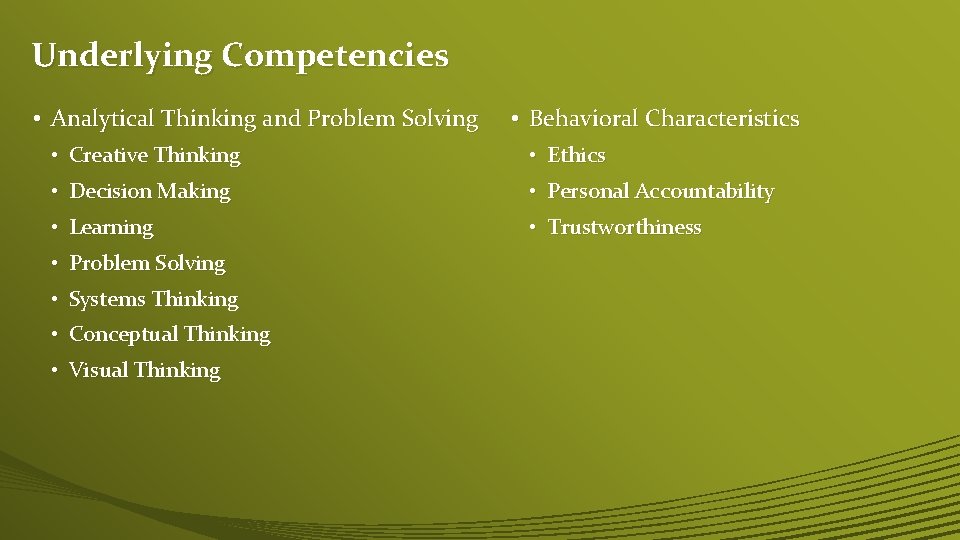 Underlying Competencies

• Analytical Thinking and Problem Solving
• Creative Thinking
• Decision Making
• Learning
• Problem Solving
• Systems Thinking
• Conceptual Thinking
• Visual Thinking

• Behavioral Characteristics
• Ethics
• Personal Accountability
• Trustworthiness